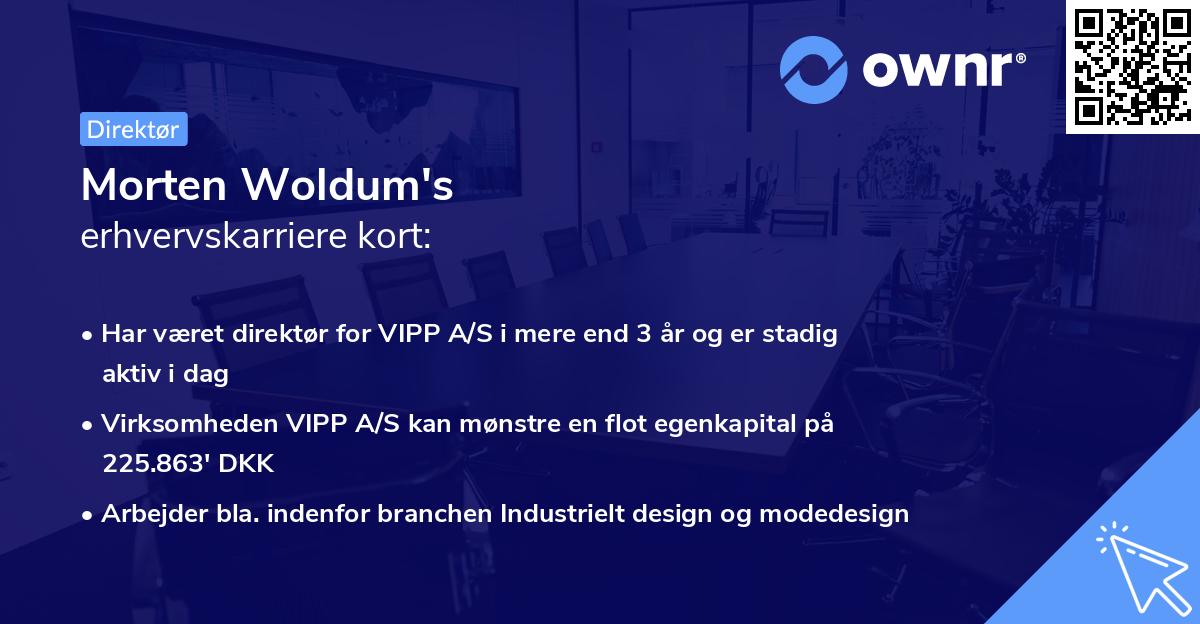 ownr®

Direktør

Morten Woldum's
erhvervskarriere kort:

• Har været direktør for VIPP A/S i mere end 3 år og er stadig aktiv i dag
• Virksomheden VIPP A/S kan mønstre en flot egenkapital på 225.863' DKK
• Arbejder bla. indenfor branchen Industrielt design og modedesign